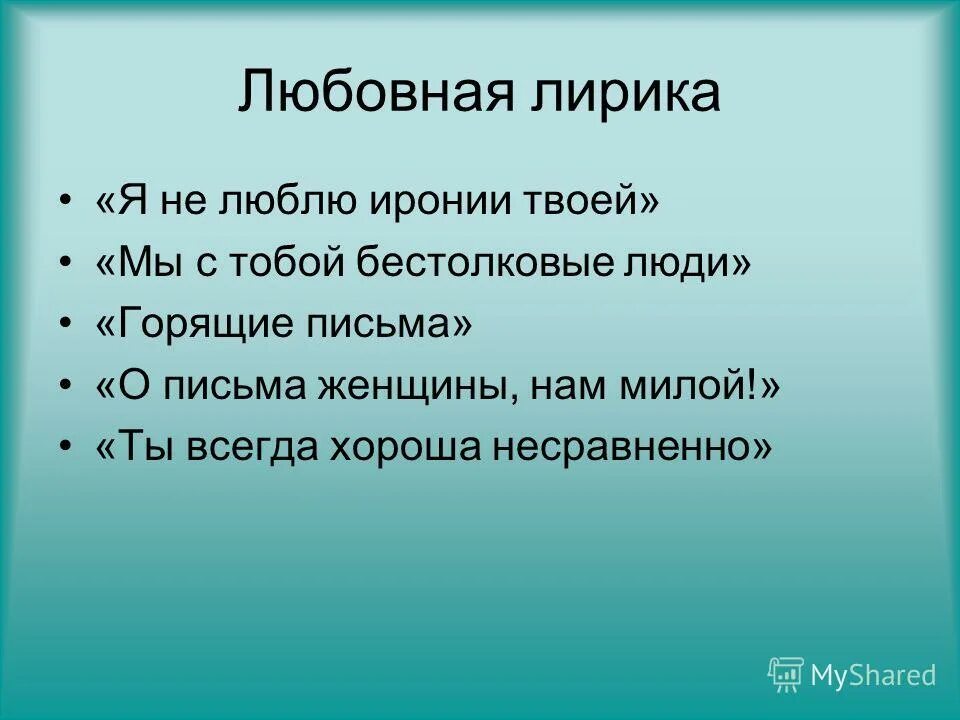 Любовная лирика

• «Я не люблю иронии твоей»
• «Мы с тобой бестолковые люди»
• «Горящие письма»
• «О письма женщины, нам милой!»
• «Ты всегда хороша несравненно»

MyShared